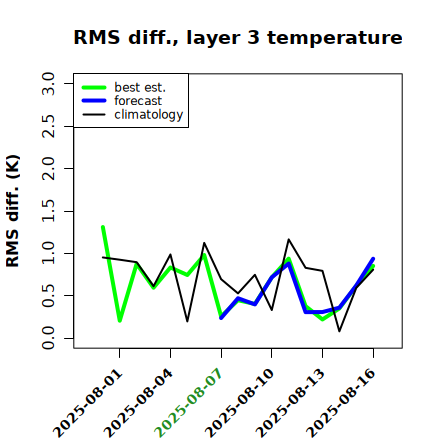 RMS diff., layer 3 temperature

best est.
forecast
climatology

RMS diff. (K)

3.0
2.5
2.0
1.5
1.0
0.5
0.0

2025-08-01
2025-08-04
2025-08-07
2025-08-10
2025-08-13
2025-08-16